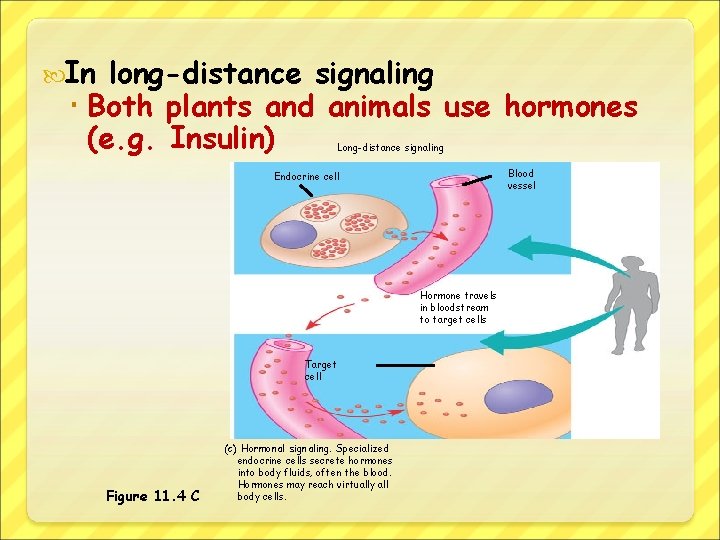 In long-distance signaling

Both plants and animals use hormones (e.g. Insulin)

Long-distance signaling

Endocrine cell

Blood vessel

Hormone travels in bloodstream to target cells

Target cell

(c) Hormonal signaling. Specialized endocrine cells secrete hormones into body fluids, often the blood. Hormones may reach virtually all body cells.

Figure 11.4 C